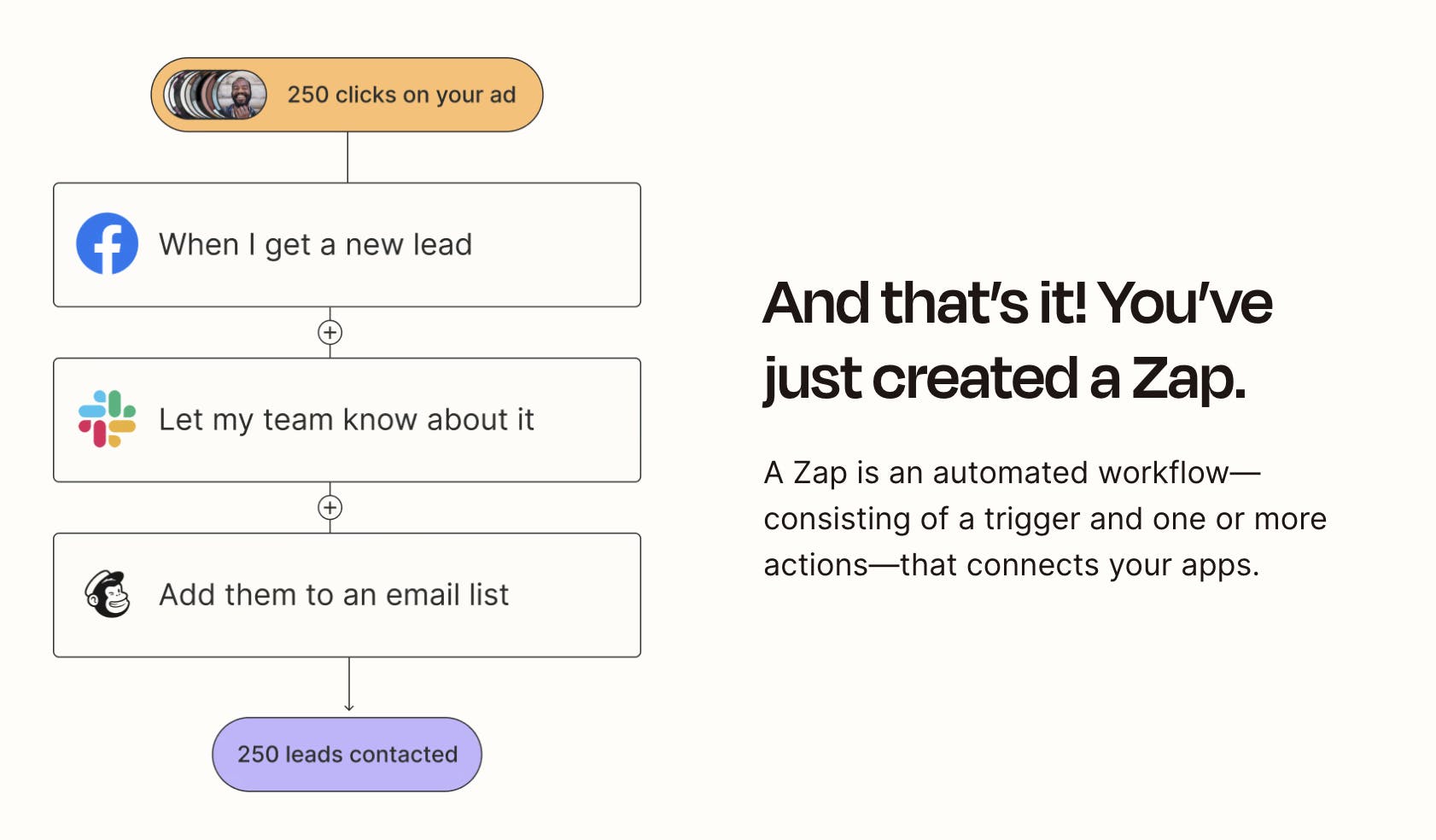 250 clicks on your ad

When I get a new lead

Let my team know about it

Add them to an email list

250 leads contacted

And that's it! You've just created a Zap.

A Zap is an automated workflow—consisting of a trigger and one or more actions—that connects your apps.